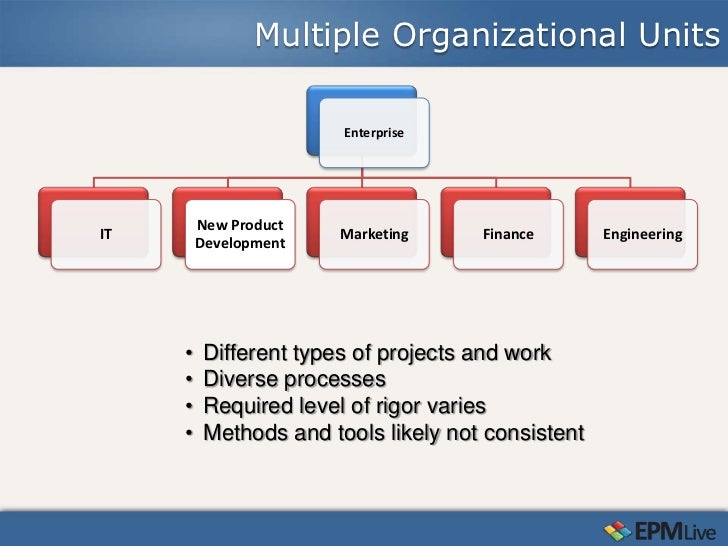 Multiple Organizational Units

Enterprise

IT

New Product Development

Marketing

Finance

Engineering

• Different types of projects and work
• Diverse processes
• Required level of rigor varies
• Methods and tools likely not consistent

EPMLive